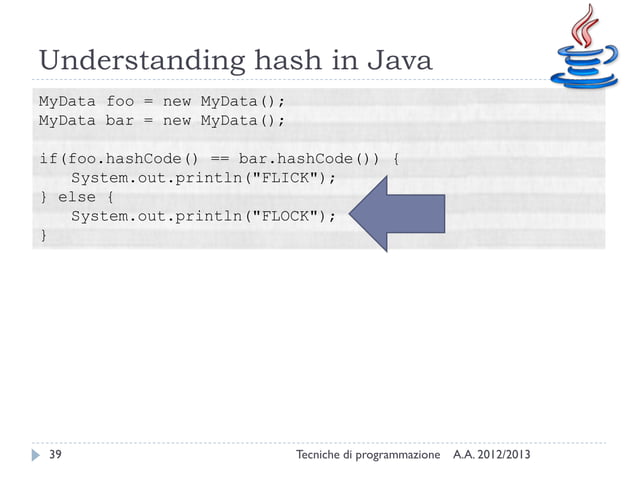 Understanding hash in Java

MyData foo = new MyData();
MyData bar = new MyData();

if(foo.hashCode() == bar.hashCode()) {
    System.out.println("FLICK");
} else {
    System.out.println("FLOCK");
}

39

Tecniche di programmazione A.A. 2012/2013